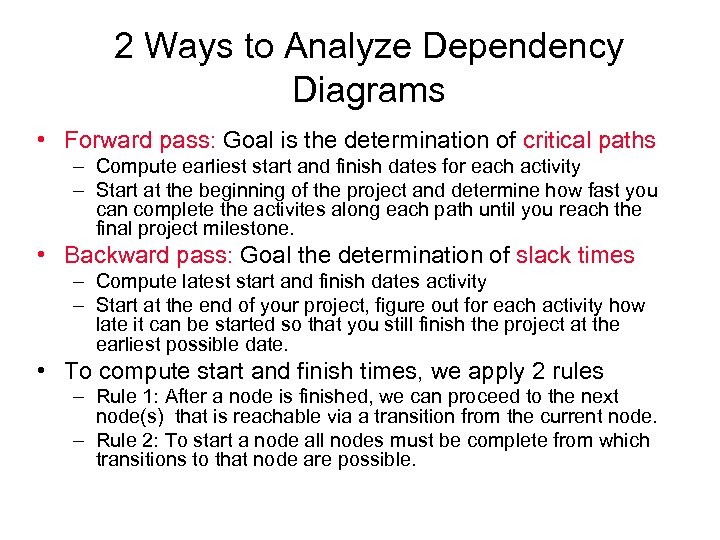 2 Ways to Analyze Dependency Diagrams

• Forward pass: Goal is the determination of critical paths
– Compute earliest start and finish dates for each activity
– Start at the beginning of the project and determine how fast you can complete the activites along each path until you reach the final project milestone.

• Backward pass: Goal the determination of slack times
– Compute latest start and finish dates activity
– Start at the end of your project, figure out for each activity how late it can be started so that you still finish the project at the earliest possible date.

• To compute start and finish times, we apply 2 rules
– Rule 1: After a node is finished, we can proceed to the next node(s) that is reachable via a transition from the current node.
– Rule 2: To start a node all nodes must be complete from which transitions to that node are possible.